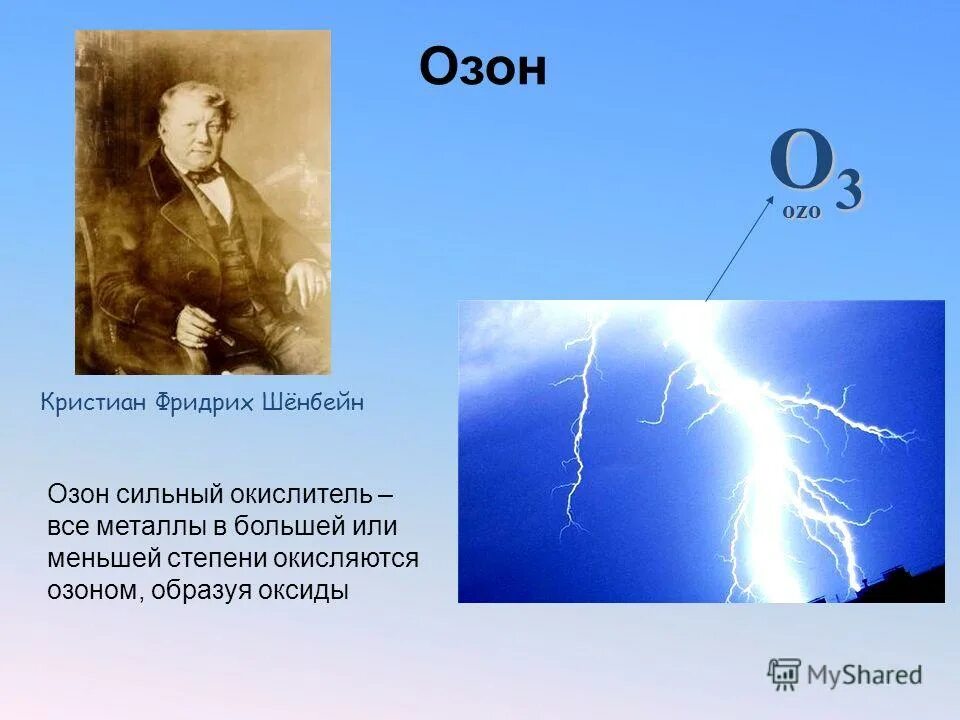 Озон

$O_3$

ozo

Кристиан Фридрих Шёнбейн

Озон сильный окислитель – все металлы в большей или меньшей степени окисляются озоном, образуя оксиды

MyShared